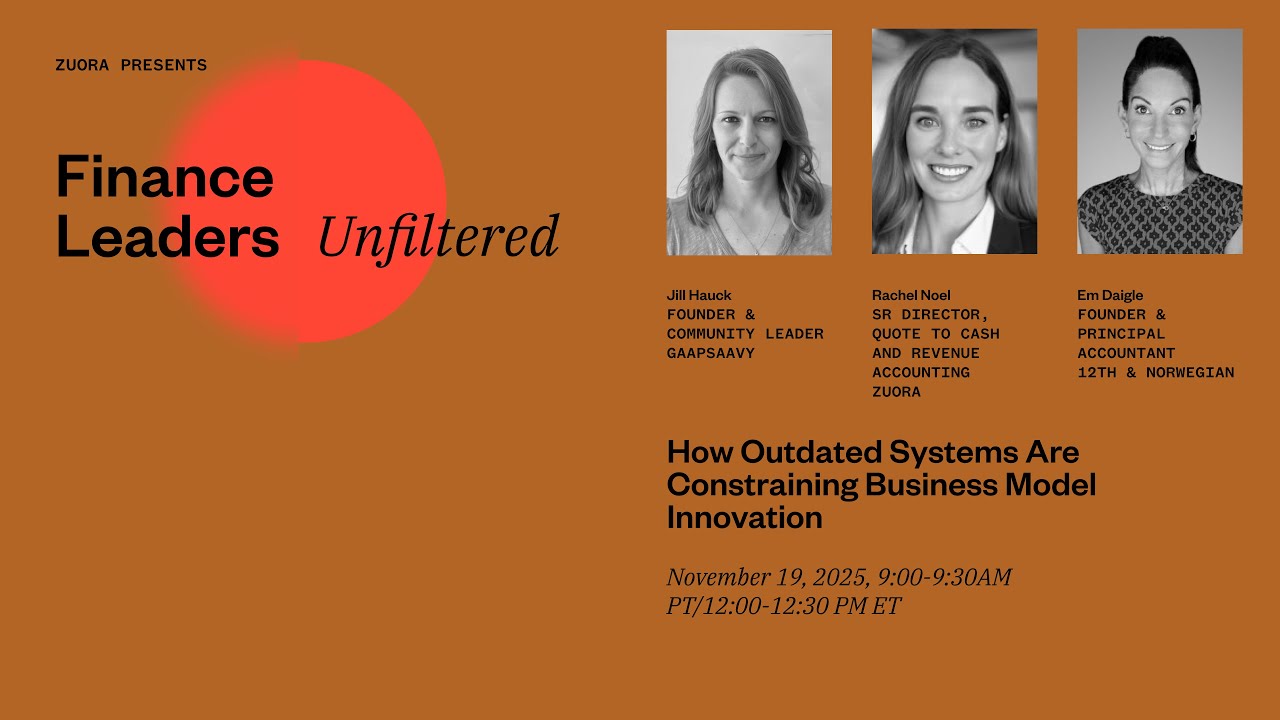 ZUORA PRESENTS

Finance Leaders Unfiltered

Jill Hauck
FOUNDER & COMMUNITY LEADER
GAAPSAAVY

Rachel Noel
SR DIRECTOR, QUOTE TO CASH AND REVENUE ACCOUNTING
ZUORA

Em Daigle
FOUNDER & PRINCIPAL ACCOUNTANT
12TH & NORWEGIAN

How Outdated Systems Are Constraining Business Model Innovation

November 19, 2025, 9:00-9:30AM PT/12:00-12:30 PM ET